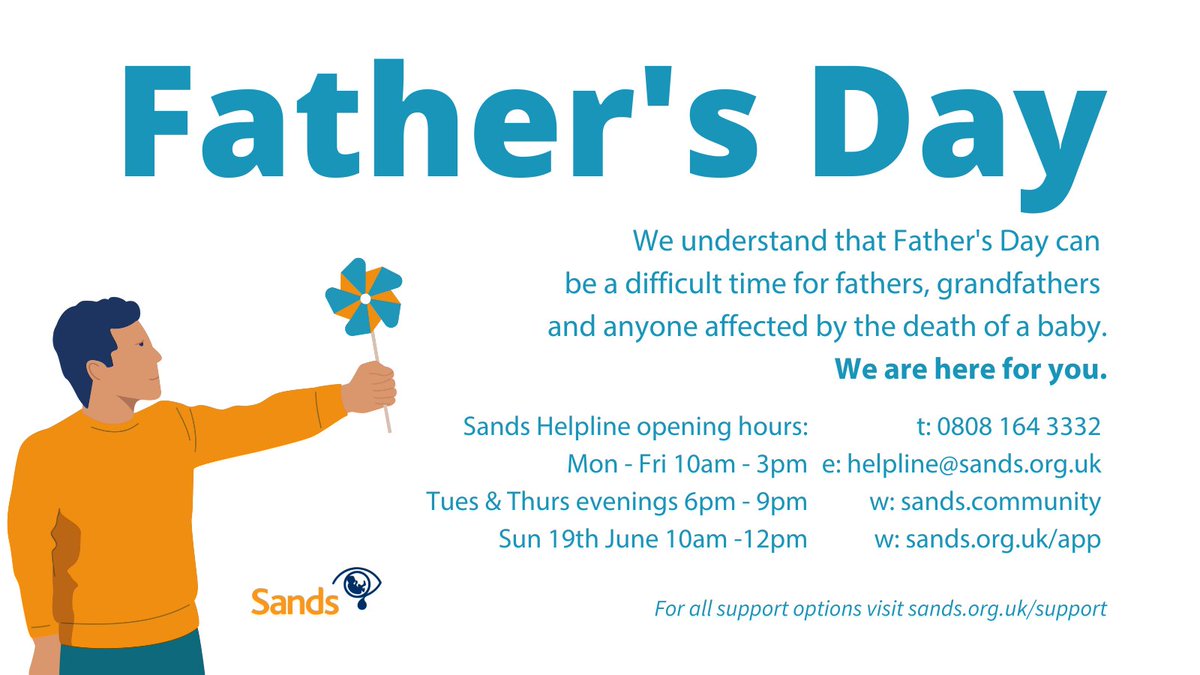 Father's Day

We understand that Father's Day can be a difficult time for fathers, grandfathers and anyone affected by the death of a baby.
We are here for you.

Sands Helpline opening hours:
Mon - Fri 10am - 3pm
Tues & Thurs evenings 6pm - 9pm
Sun 19th June 10am -12pm

t: 0808 164 3332
e: helpline@sands.org.uk
w: sands.community
w: sands.org.uk/app

Sands

For all support options visit sands.org.uk/support